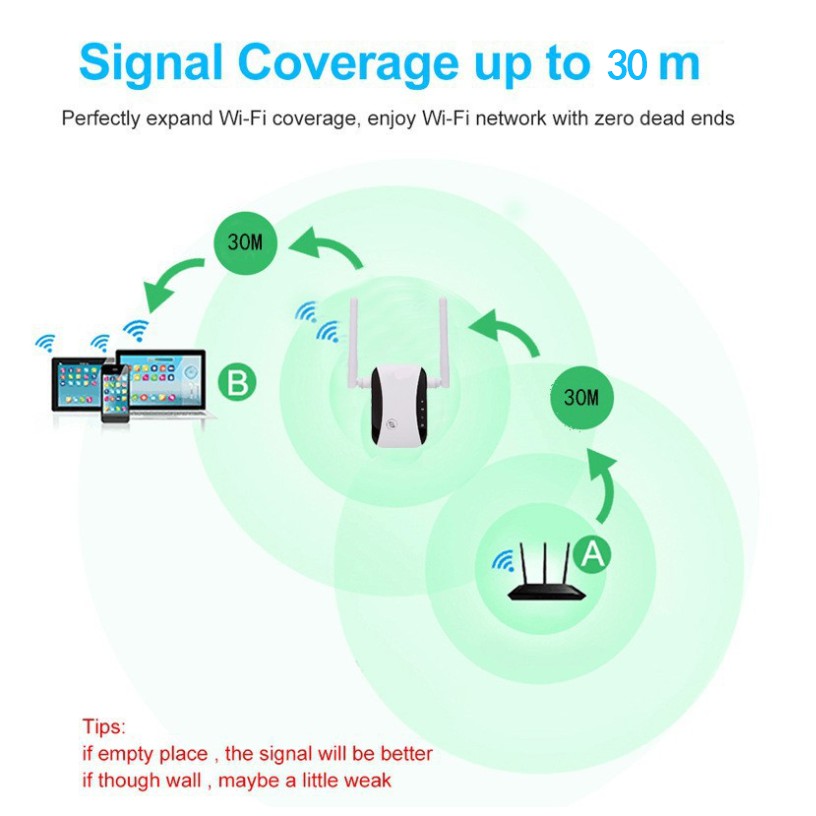 Signal Coverage up to 30 m

Perfectly expand Wi-Fi coverage, enjoy Wi-Fi network with zero dead ends

30M

B

30M

A

Tips:
if empty place , the signal will be better
if though wall , maybe a little weak